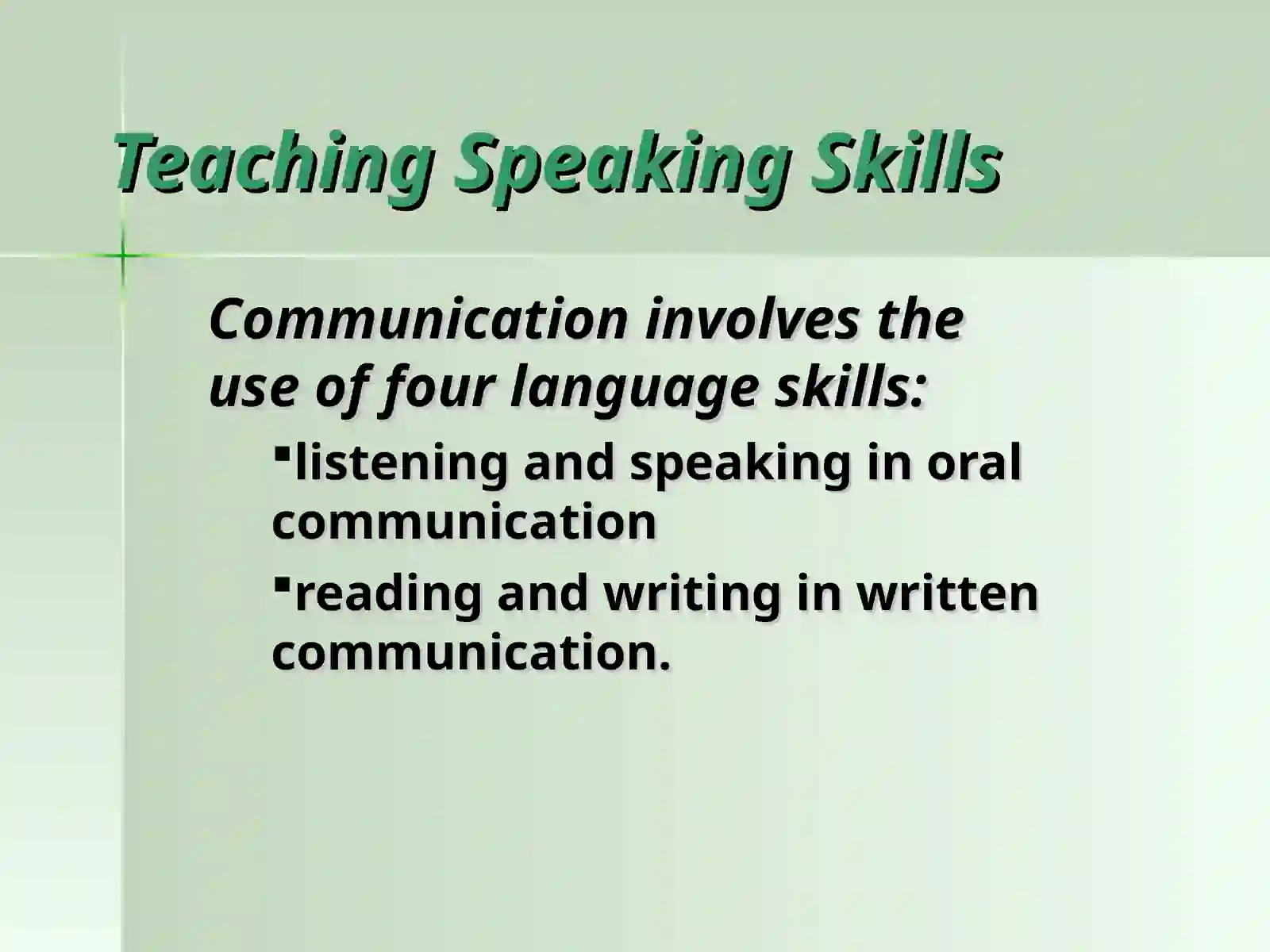 Teaching Speaking Skills

Communication involves the use of four language skills:

▪listening and speaking in oral communication

▪reading and writing in written communication.